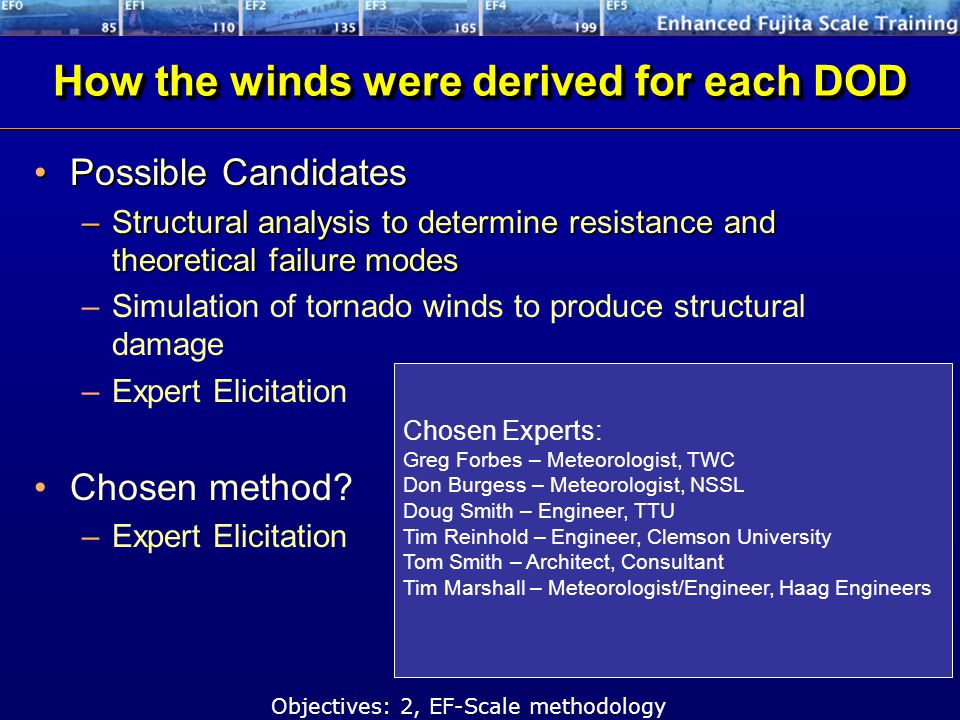 EF0 85 EF1 110 EF2 135 EF3 165 EF4 199 EF5 Enhanced Fujita Scale Training

How the winds were derived for each DOD

• Possible Candidates
– Structural analysis to determine resistance and theoretical failure modes
– Simulation of tornado winds to produce structural damage
– Expert Elicitation

• Chosen method?
– Expert Elicitation

Chosen Experts:
Greg Forbes – Meteorologist, TWC
Don Burgess – Meteorologist, NSSL
Doug Smith – Engineer, TTU
Tim Reinhold – Engineer, Clemson University
Tom Smith – Architect, Consultant
Tim Marshall – Meteorologist/Engineer, Haag Engineers

Objectives: 2, EF-Scale methodology